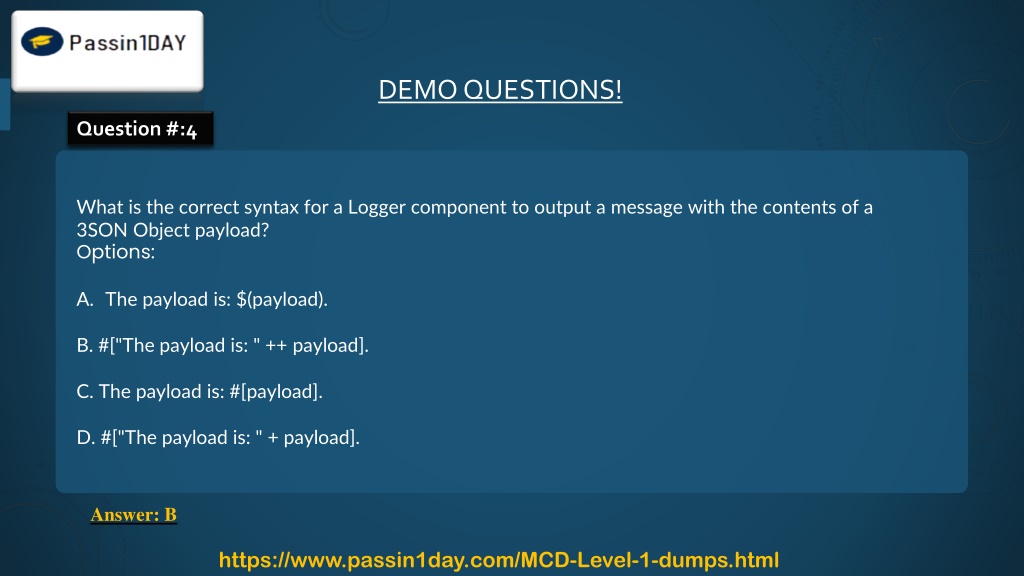 Passin1DAY

DEMO QUESTIONS!

Question #:4

What is the correct syntax for a Logger component to output a message with the contents of a 3SON Object payload?
Options:

A. The payload is: $(payload).

B. #["The payload is: " ++ payload].

C. The payload is: #[payload].

D. #["The payload is: " + payload].

Answer: B

https://www.passin1day.com/MCD-Level-1-dumps.html